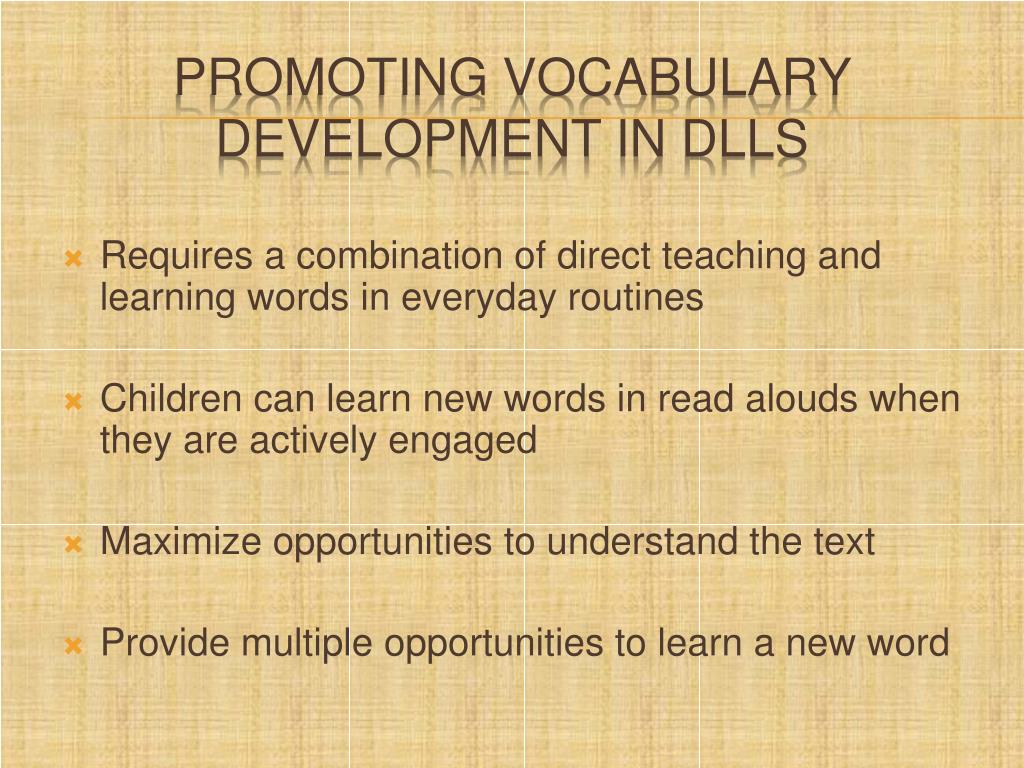 PROMOTING VOCABULARY DEVELOPMENT IN DLLS

Requires a combination of direct teaching and learning words in everyday routines

Children can learn new words in read alouds when they are actively engaged

Maximize opportunities to understand the text

Provide multiple opportunities to learn a new word